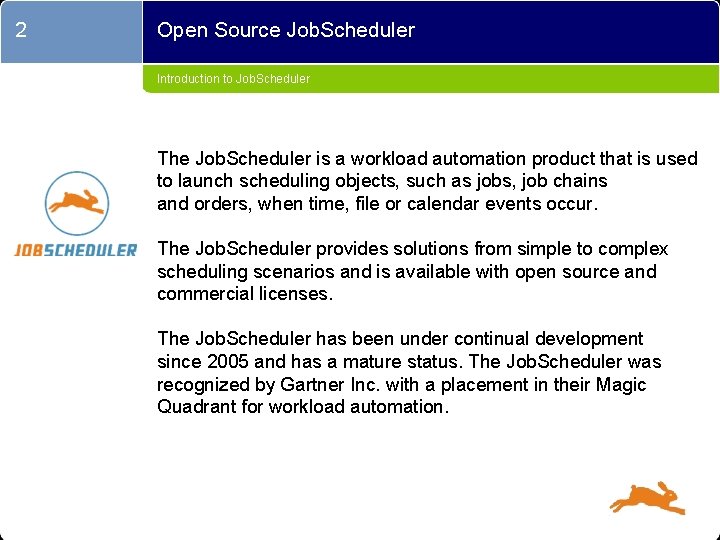 2

Open Source JobScheduler

Introduction to JobScheduler

JOBSCHEDULER

The JobScheduler is a workload automation product that is used to launch scheduling objects, such as jobs, job chains and orders, when time, file or calendar events occur.

The JobScheduler provides solutions from simple to complex scheduling scenarios and is available with open source and commercial licenses.

The JobScheduler has been under continual development since 2005 and has a mature status. The JobScheduler was recognized by Gartner Inc. with a placement in their Magic Quadrant for workload automation.